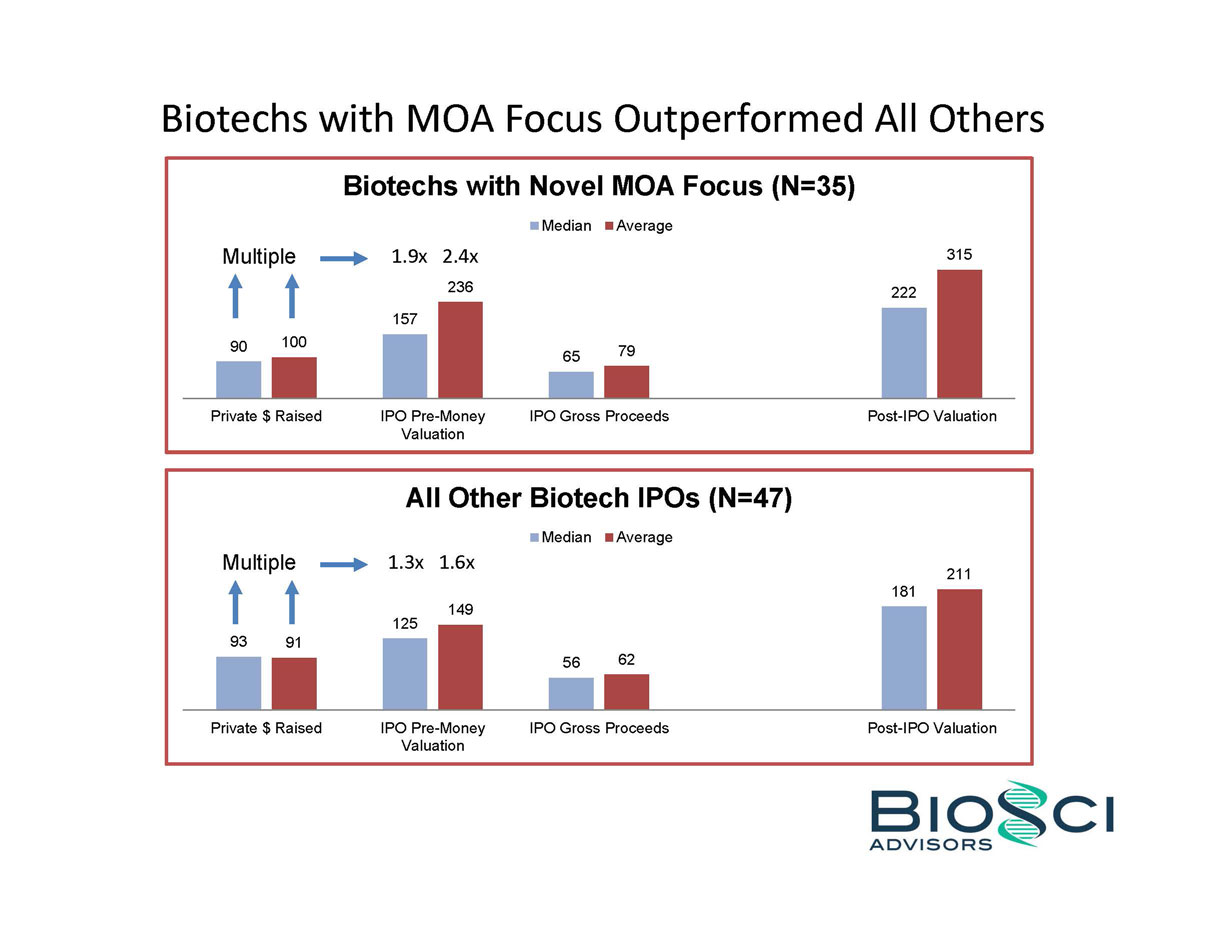 Biotechs with MOA Focus Outperformed All Others

Biotechs with Novel MOA Focus (N=35)

Median Average

Multiple 1.9x 2.4x

90 100 157 236 65 79 222 315

Private $ Raised
IPO Pre-Money Valuation
IPO Gross Proceeds
Post-IPO Valuation

All Other Biotech IPOs (N=47)

Median Average

Multiple 1.3x 1.6x

93 91 125 149 56 62 181 211

Private $ Raised
IPO Pre-Money Valuation
IPO Gross Proceeds
Post-IPO Valuation

BIOSCI ADVISORS